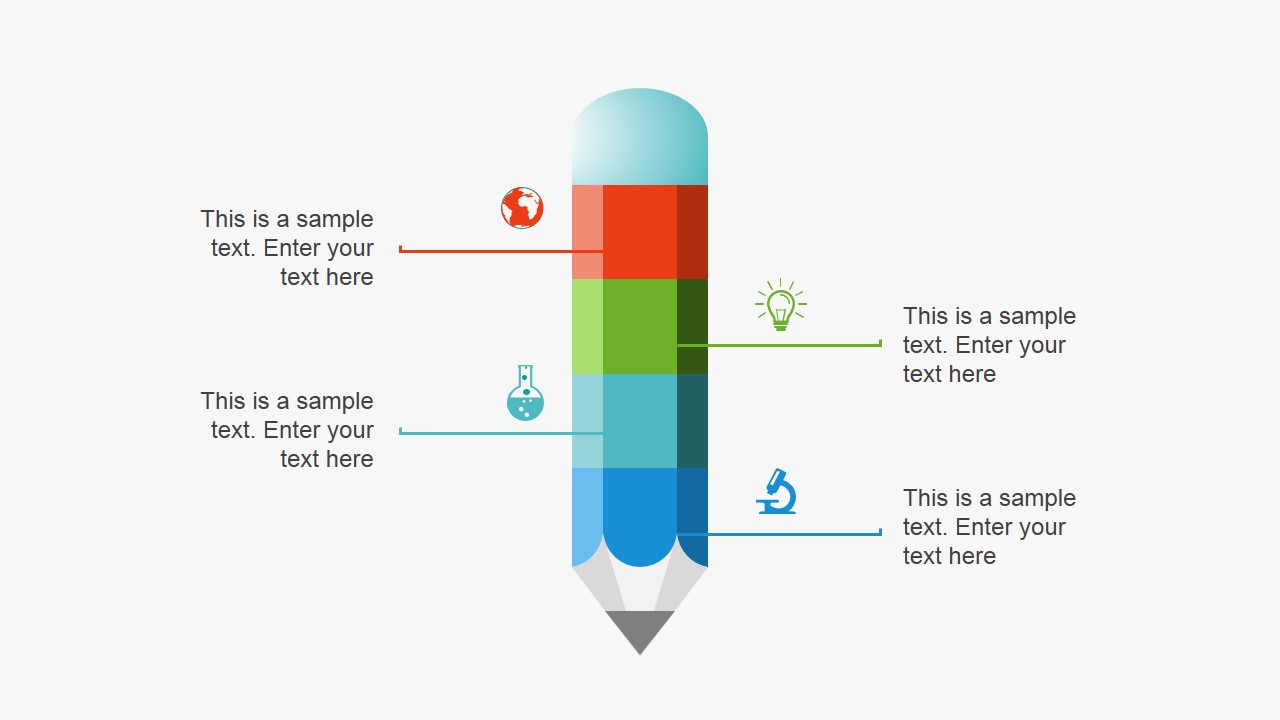 This is a sample text. Enter your text here

This is a sample text. Enter your text here

This is a sample text. Enter your text here

This is a sample text. Enter your text here